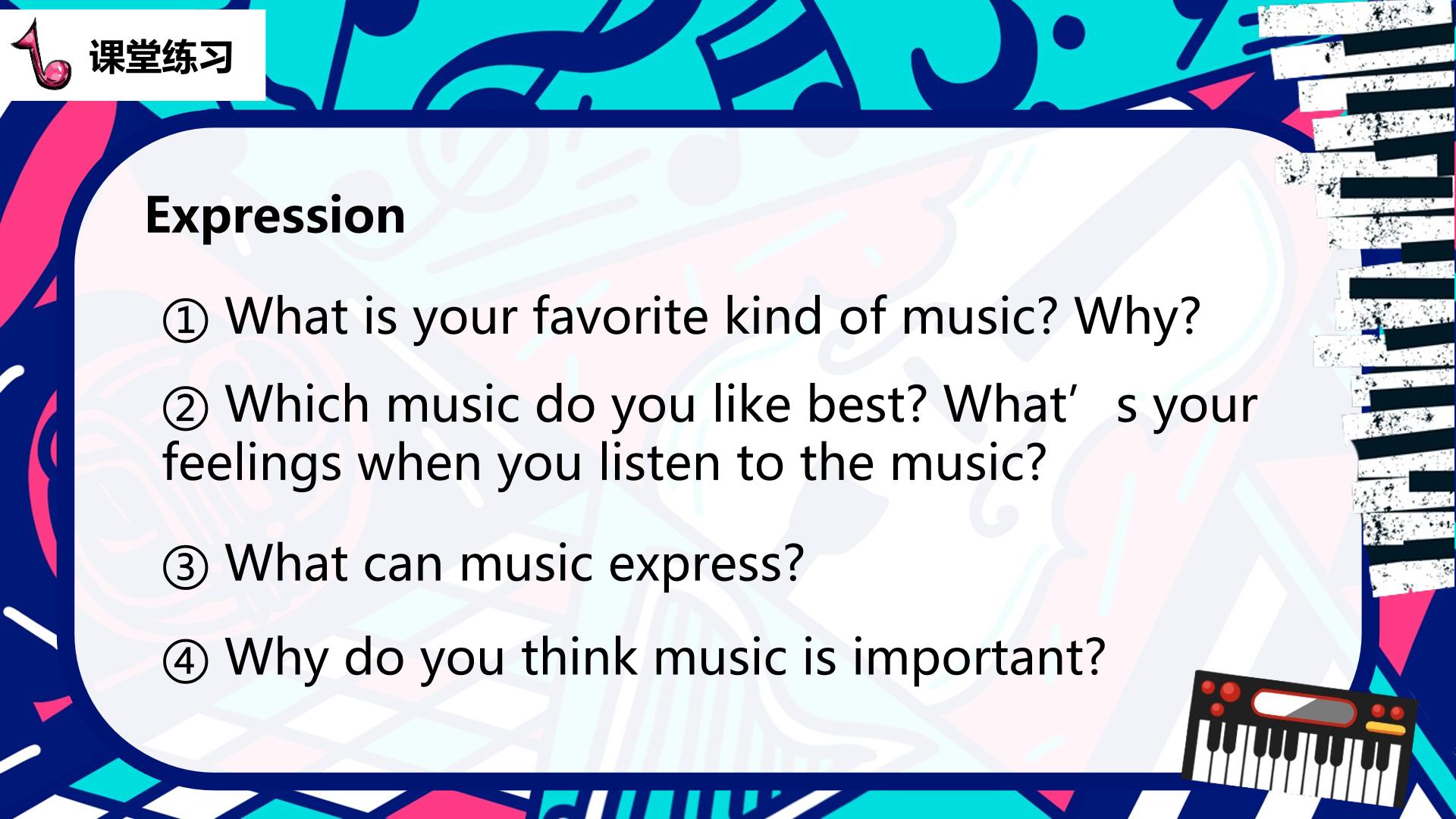 课堂练习

Expression

① What is your favorite kind of music? Why?

② Which music do you like best? What's your feelings when you listen to the music?

③ What can music express?

④ Why do you think music is important?